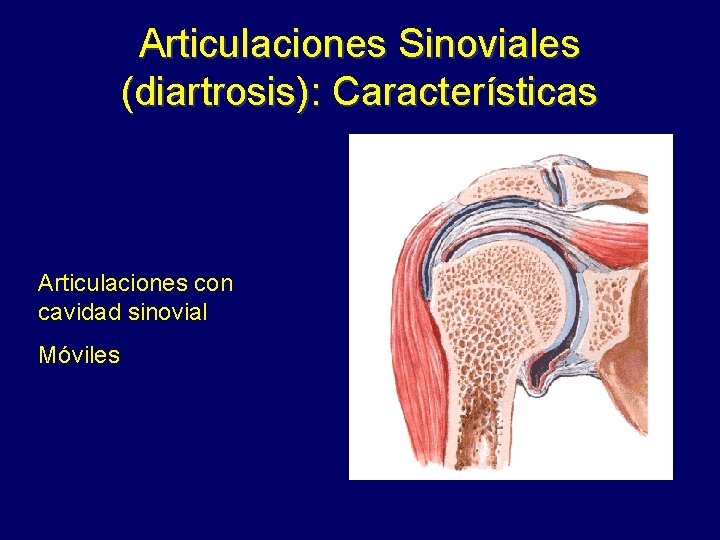 Articulaciones Sinoviales (diartrosis): Características

Articulaciones con cavidad sinovial

Móviles